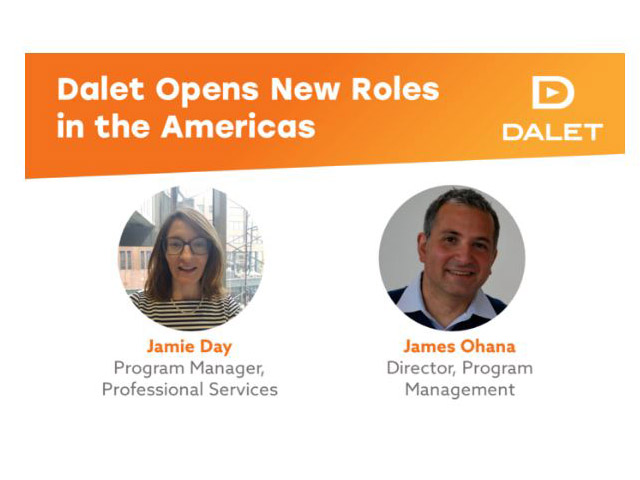 Dalet Opens New Roles in the Americas

DALET

Jamie Day
Program Manager, Professional Services

James Ohana
Director, Program Management